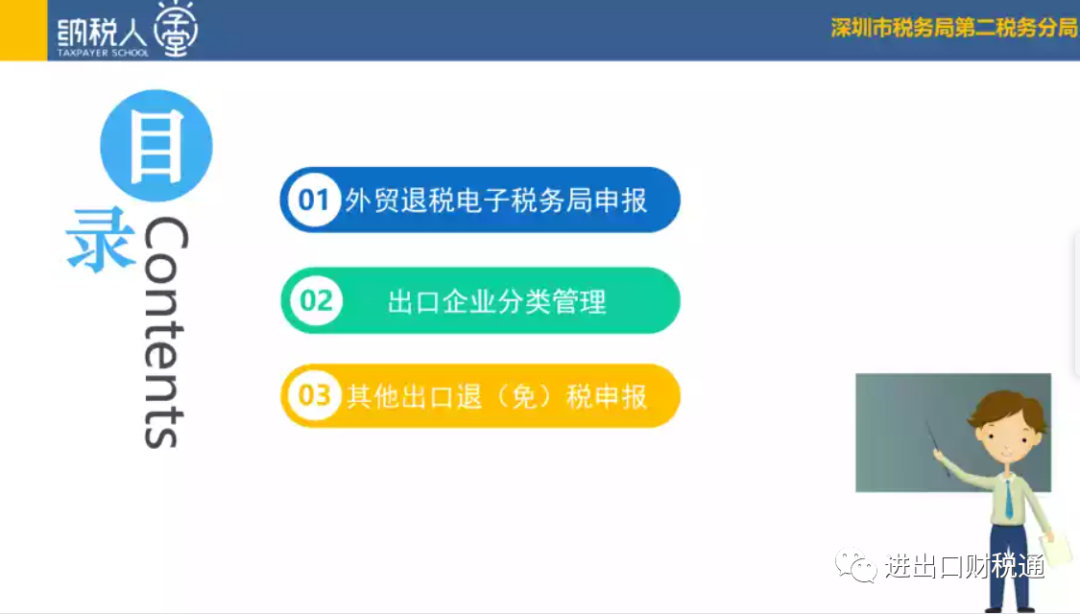 纳税人学堂
TAXPAYER SCHOOL

深圳市税务局第二税务分局

目录
Contents

01 外贸退税电子税务局申报

02 出口企业分类管理

03 其他出口退（免）税申报

进出口财税通